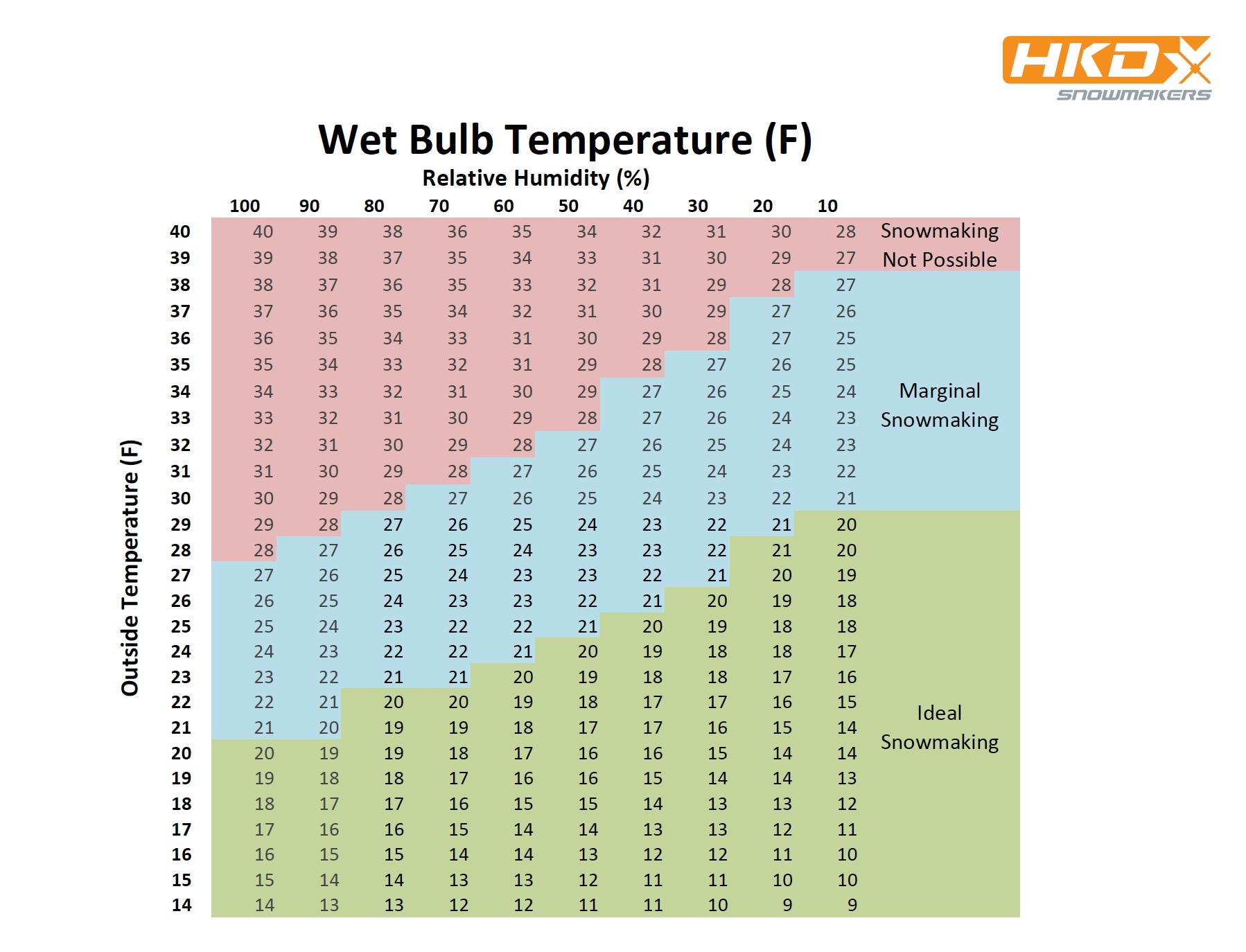 HKD
SNOWMAKERS

Wet Bulb Temperature (F)

Relative Humidity (%)

Outside Temperature (F)

| | 100 | 90 | 80 | 70 | 60 | 50 | 40 | 30 | 20 | 10 | |
|---|---|---|---|---|---|---|---|---|---|---|---|
| 40 | 40 | 39 | 38 | 36 | 35 | 34 | 32 | 31 | 30 | 28 | Snowmaking |
| 39 | 39 | 38 | 37 | 35 | 34 | 33 | 31 | 30 | 29 | 27 | Not Possible |
| 38 | 38 | 37 | 36 | 35 | 33 | 32 | 31 | 29 | 28 | 27 | |
| 37 | 37 | 36 | 35 | 34 | 32 | 31 | 30 | 29 | 27 | 26 | |
| 36 | 36 | 35 | 34 | 33 | 31 | 30 | 29 | 28 | 27 | 25 | |
| 35 | 35 | 34 | 33 | 32 | 31 | 29 | 28 | 27 | 26 | 25 | |
| 34 | 34 | 33 | 32 | 31 | 30 | 29 | 27 | 26 | 25 | 24 | Marginal |
| 33 | 33 | 32 | 31 | 30 | 29 | 28 | 27 | 26 | 24 | 23 | Snowmaking |
| 32 | 32 | 31 | 30 | 29 | 28 | 27 | 26 | 25 | 24 | 23 | |
| 31 | 31 | 30 | 29 | 28 | 27 | 26 | 25 | 24 | 23 | 22 | |
| 30 | 30 | 29 | 28 | 27 | 26 | 25 | 24 | 23 | 22 | 21 | |
| 29 | 29 | 28 | 27 | 26 | 25 | 24 | 23 | 22 | 21 | 20 | |
| 28 | 28 | 27 | 26 | 25 | 24 | 23 | 23 | 22 | 21 | 20 | |
| 27 | 27 | 26 | 25 | 24 | 23 | 23 | 22 | 21 | 20 | 19 | |
| 26 | 26 | 25 | 24 | 23 | 23 | 22 | 21 | 20 | 19 | 18 | |
| 25 | 25 | 24 | 23 | 22 | 22 | 21 | 20 | 19 | 18 | 18 | |
| 24 | 24 | 23 | 22 | 22 | 21 | 20 | 19 | 18 | 18 | 17 | |
| 23 | 23 | 22 | 21 | 21 | 20 | 19 | 18 | 18 | 17 | 16 | |
| 22 | 22 | 21 | 20 | 20 | 19 | 18 | 17 | 17 | 16 | 15 | Ideal |
| 21 | 21 | 20 | 19 | 19 | 18 | 17 | 17 | 16 | 15 | 14 | Snowmaking |
| 20 | 20 | 19 | 19 | 18 | 17 | 16 | 16 | 15 | 14 | 14 | |
| 19 | 19 | 18 | 18 | 17 | 16 | 16 | 15 | 14 | 14 | 13 | |
| 18 | 18 | 17 | 17 | 16 | 15 | 15 | 14 | 13 | 13 | 12 | |
| 17 | 17 | 16 | 16 | 15 | 14 | 14 | 13 | 13 | 12 | 11 | |
| 16 | 16 | 15 | 15 | 14 | 14 | 13 | 12 | 12 | 11 | 10 | |
| 15 | 15 | 14 | 14 | 13 | 13 | 12 | 11 | 11 | 10 | 10 | |
| 14 | 14 | 13 | 13 | 12 | 12 | 11 | 11 | 10 | 9 | 9 | |